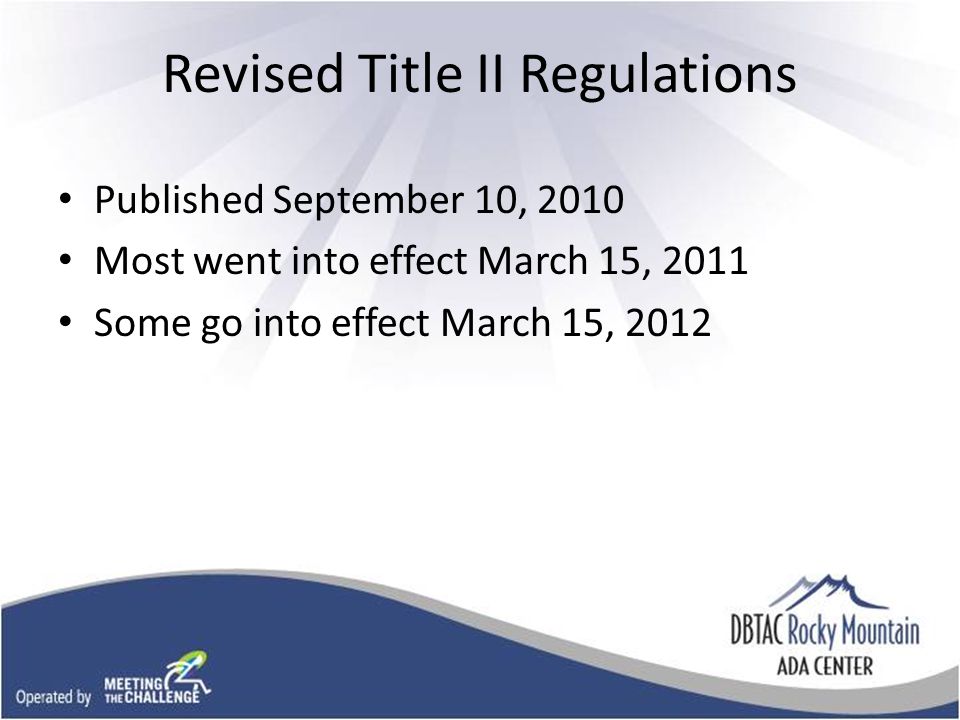 Revised Title II Regulations

• Published September 10, 2010
• Most went into effect March 15, 2011
• Some go into effect March 15, 2012

Operated by MEETING THE CHALLENGE

DBTAC Rocky Mountain
ADA CENTER